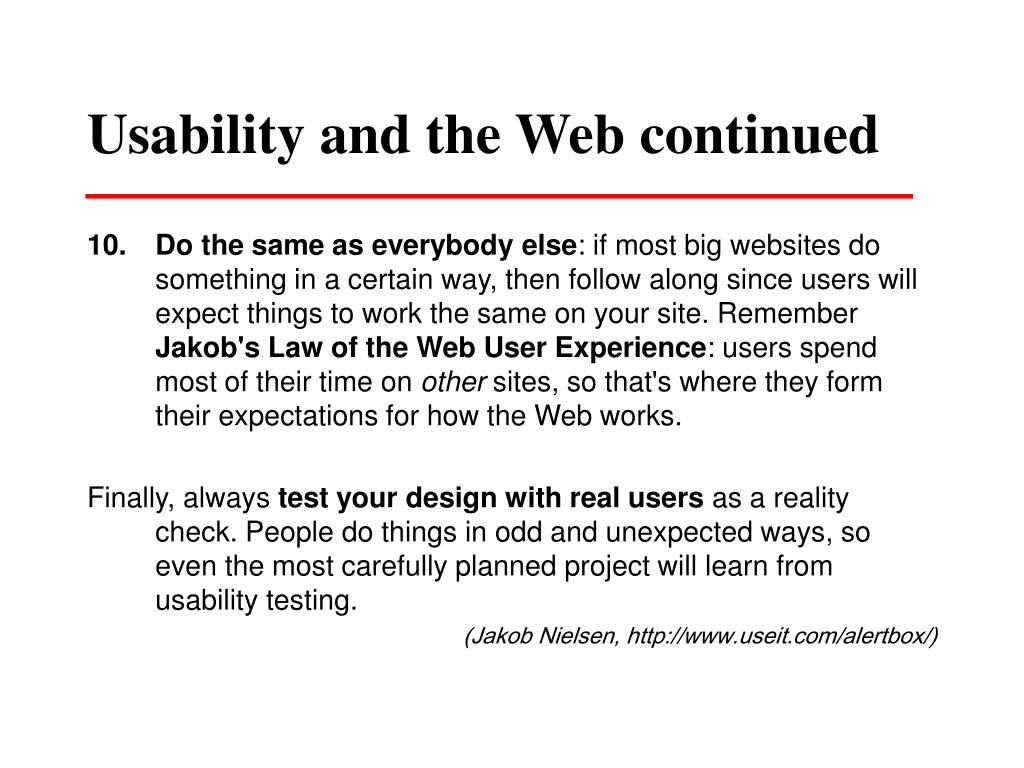 Usability and the Web continued

10. Do the same as everybody else: if most big websites do something in a certain way, then follow along since users will expect things to work the same on your site. Remember Jakob's Law of the Web User Experience: users spend most of their time on other sites, so that's where they form their expectations for how the Web works.

Finally, always test your design with real users as a reality check. People do things in odd and unexpected ways, so even the most carefully planned project will learn from usability testing.

(Jakob Nielsen, http://www.useit.com/alertbox/)